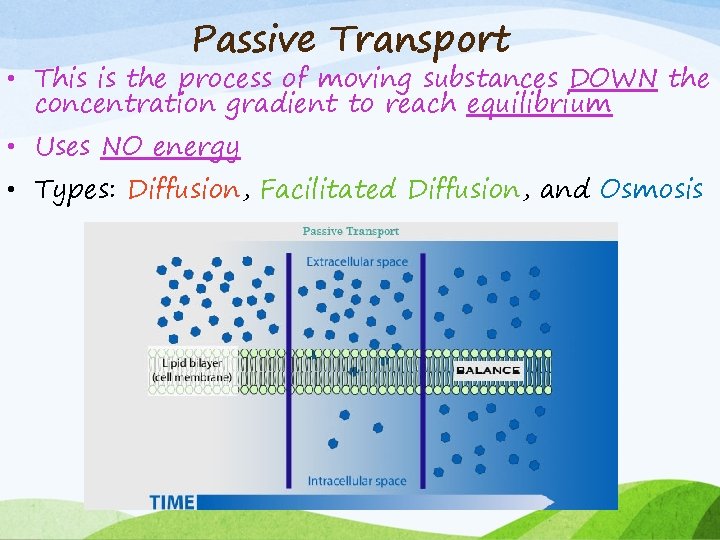 Passive Transport

• This is the process of moving substances DOWN the concentration gradient to reach equilibrium

• Uses NO energy

• Types: Diffusion, Facilitated Diffusion, and Osmosis

Passive Transport

Extracellular space

Lipid bilayer (cell membrane)

BALANCE

Intracellular space

TIME